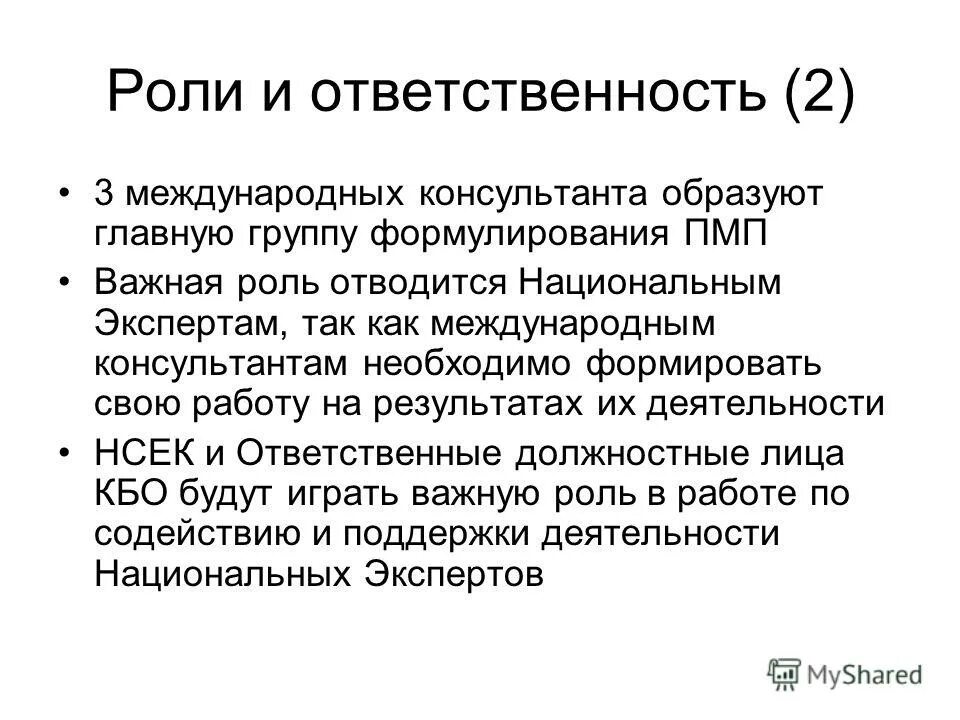 Роли и ответственность (2)

• 3 международных консультанта образуют главную группу формулирования ПМП

• Важная роль отводится Национальным Экспертам, так как международным консультантам необходимо формировать свою работу на результатах их деятельности

• НСЕК и Ответственные должностные лица КБО будут играть важную роль в работе по содействию и поддержки деятельности Национальных Экспертов

MyShared